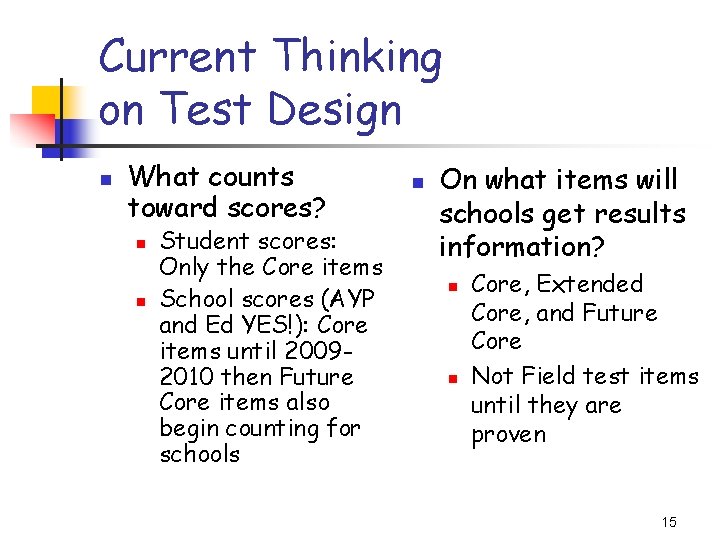 Current Thinking on Test Design

What counts toward scores?
Student scores: Only the Core items
School scores (AYP and Ed YES!): Core items until 2009-2010 then Future Core items also begin counting for schools

On what items will schools get results information?
Core, Extended Core, and Future Core
Not Field test items until they are proven

15